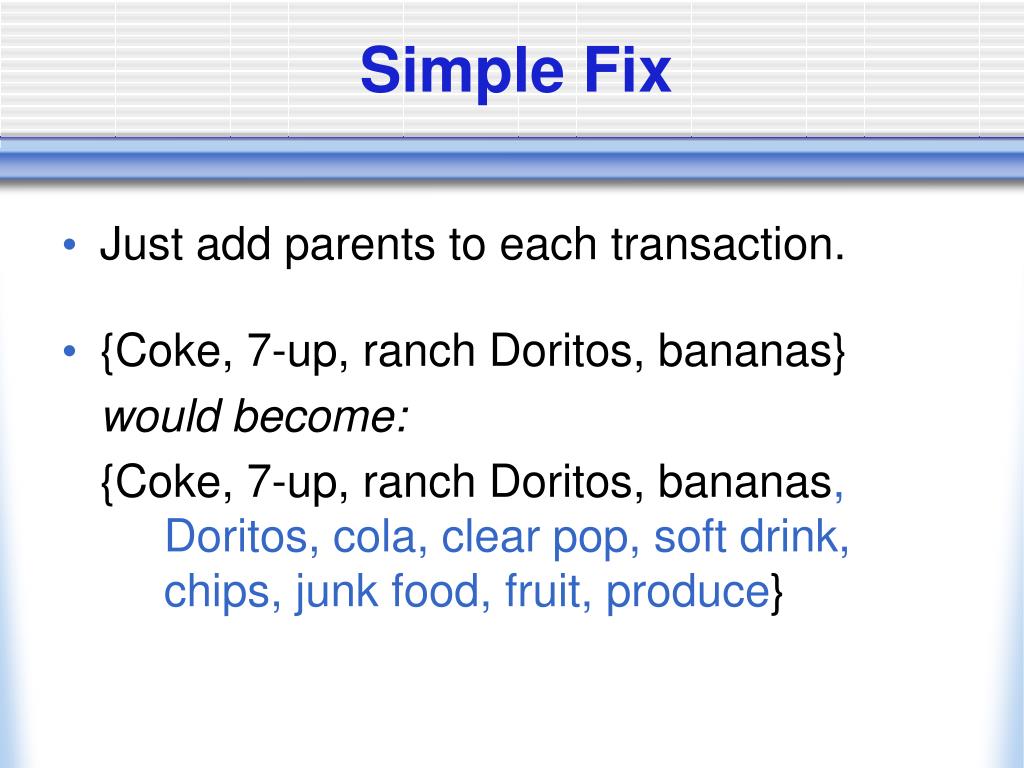 Simple Fix

• Just add parents to each transaction.

• {Coke, 7-up, ranch Doritos, bananas}
would become:
{Coke, 7-up, ranch Doritos, bananas, Doritos, cola, clear pop, soft drink, chips, junk food, fruit, produce}